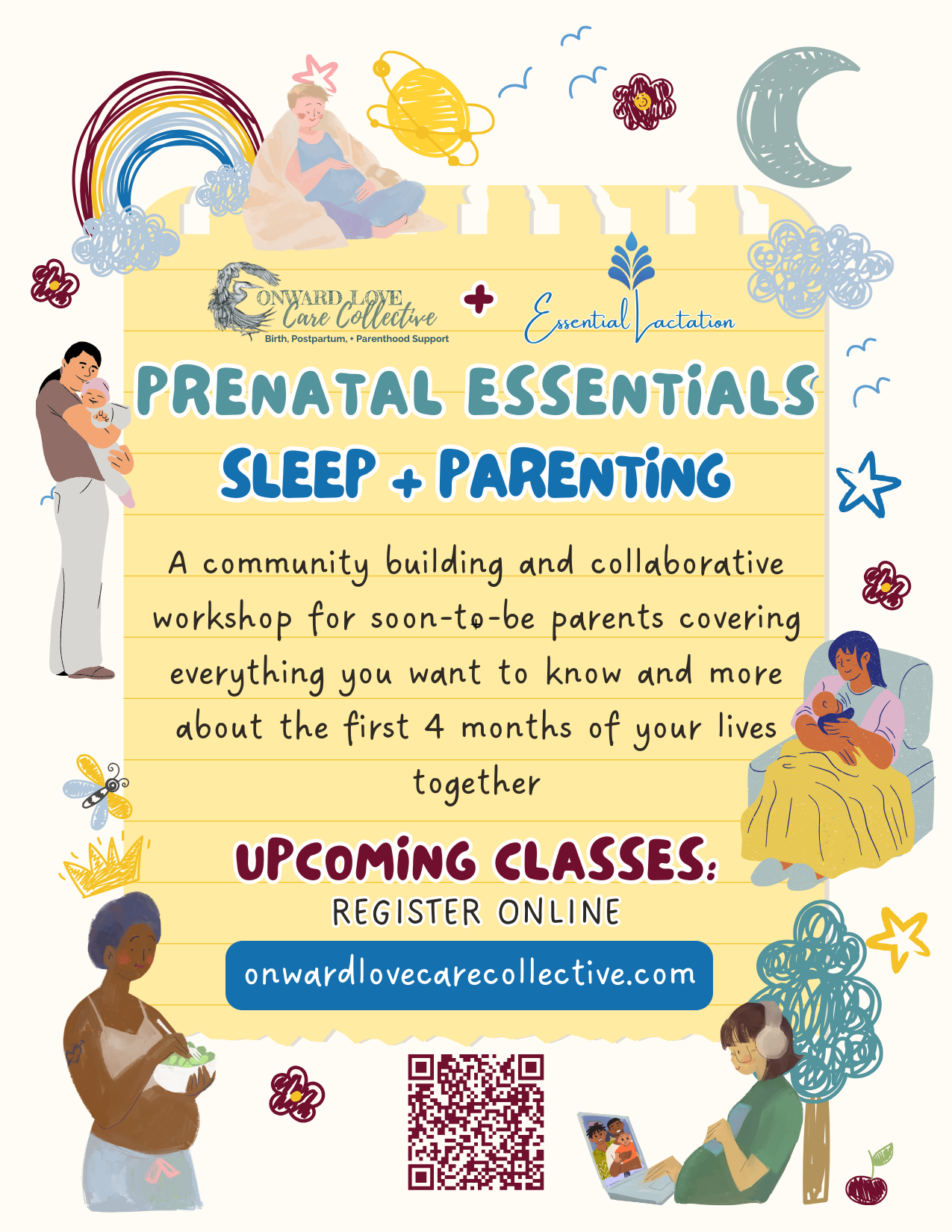 ONWARD LOVE
Care Collective
Birth, Postpartum, + Parenthood Support

+

Essential Lactation

PRENATAL ESSENTIALS
SLEEP + PARENTING

A community building and collaborative workshop for soon-to-be parents covering everything you want to know and more about the first 4 months of your lives together

UPCOMING CLASSES:
REGISTER ONLINE

onwardlovecarecollective.com